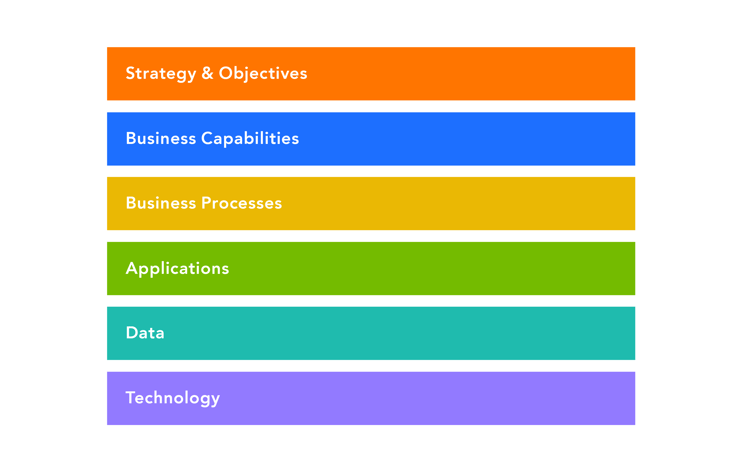 Strategy & Objectives

Business Capabilities

Business Processes

Applications

Data

Technology